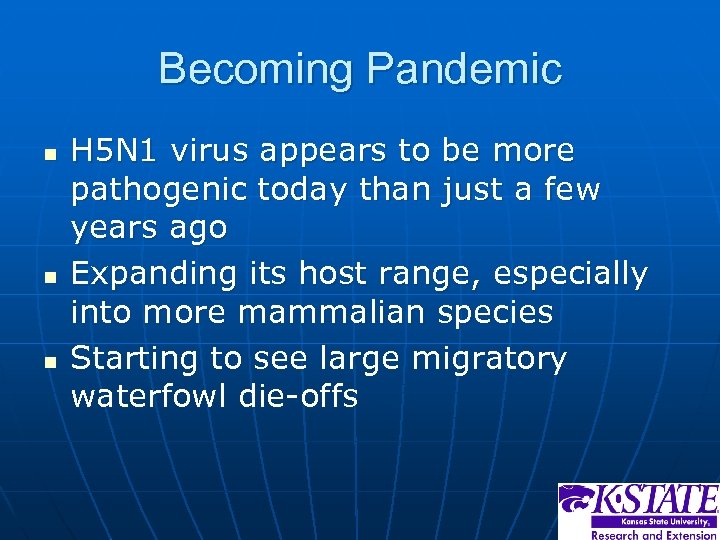 Becoming Pandemic

- H5N1 virus appears to be more pathogenic today than just a few years ago
- Expanding its host range, especially into more mammalian species
- Starting to see large migratory waterfowl die-offs

K-STATE
Kansas State University,
Research and Extension